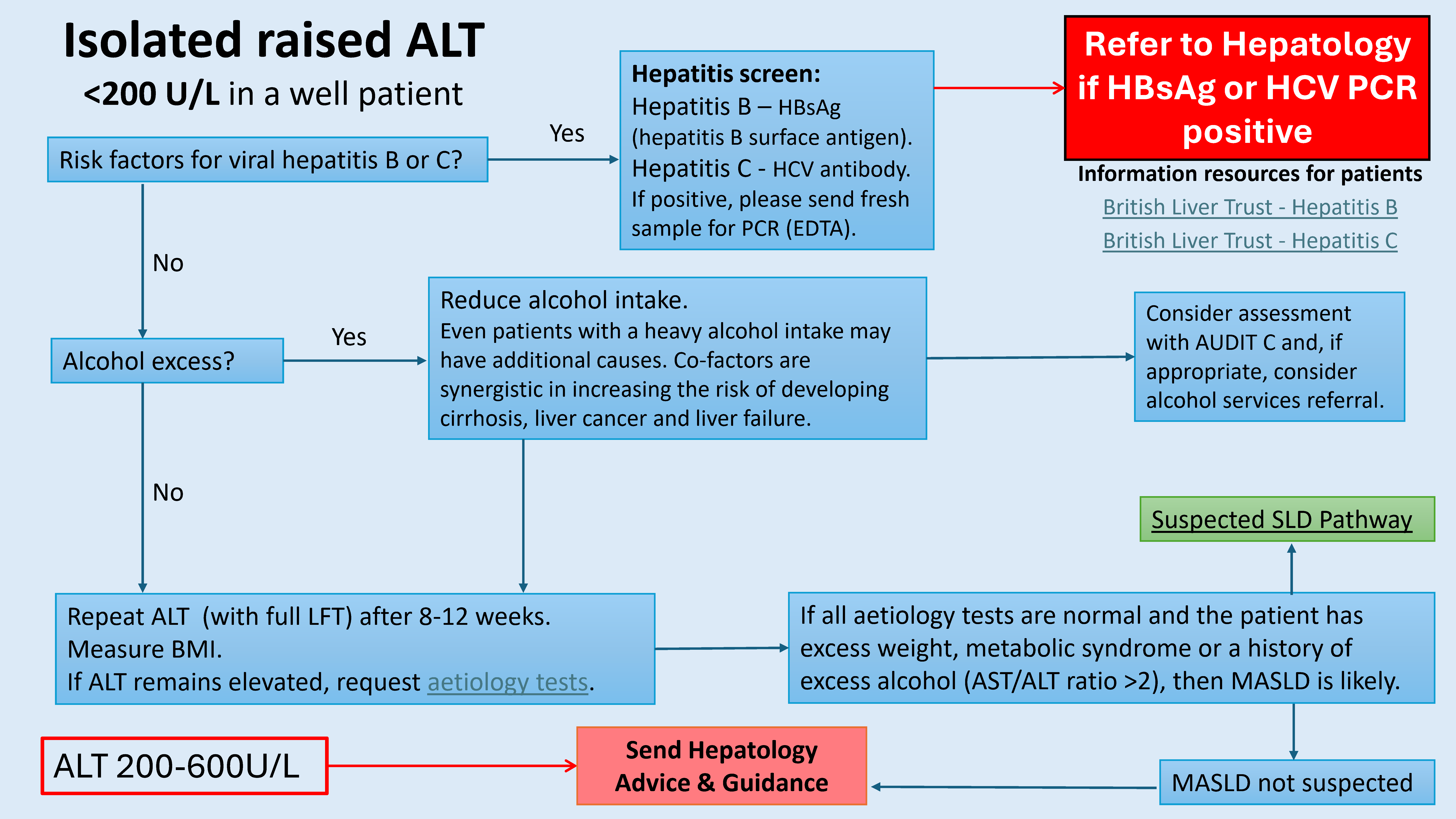 Isolated raised ALT
<200 U/L in a well patient

Risk factors for viral hepatitis B or C?

Yes

Hepatitis screen:
Hepatitis B – HBsAg (hepatitis B surface antigen).
Hepatitis C - HCV antibody.
If positive, please send fresh sample for PCR (EDTA).

Refer to Hepatology if HBsAg or HCV PCR positive

Information resources for patients
British Liver Trust - Hepatitis B
British Liver Trust - Hepatitis C

No

Alcohol excess?

Yes

Reduce alcohol intake.
Even patients with a heavy alcohol intake may have additional causes. Co-factors are synergistic in increasing the risk of developing cirrhosis, liver cancer and liver failure.

Consider assessment with AUDIT C and, if appropriate, consider alcohol services referral.

No

Suspected SLD Pathway

Repeat ALT (with full LFT) after 8-12 weeks.
Measure BMI.
If ALT remains elevated, request aetiology tests.

If all aetiology tests are normal and the patient has excess weight, metabolic syndrome or a history of excess alcohol (AST/ALT ratio >2), then MASLD is likely.

ALT 200-600U/L

Send Hepatology Advice & Guidance

MASLD not suspected